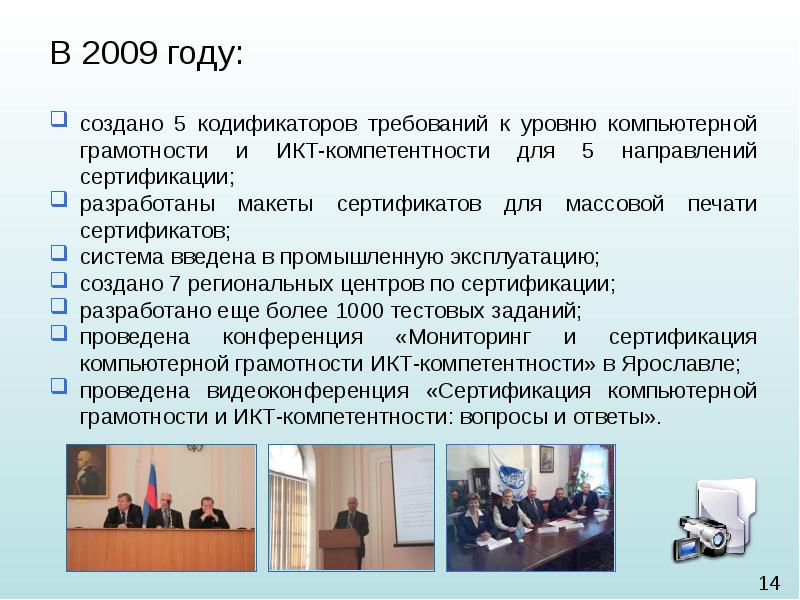 В 2009 году:

создано 5 кодификаторов требований к уровню компьютерной грамотности и ИКТ-компетентности для 5 направлений сертификации;

разработаны макеты сертификатов для массовой печати сертификатов;

система введена в промышленную эксплуатацию;

создано 7 региональных центров по сертификации;

разработано еще более 1000 тестовых заданий;

проведена конференция «Мониторинг и сертификация компьютерной грамотности ИКТ-компетентности» в Ярославле;

проведена видеоконференция «Сертификация компьютерной грамотности и ИКТ-компетентности: вопросы и ответы».

14